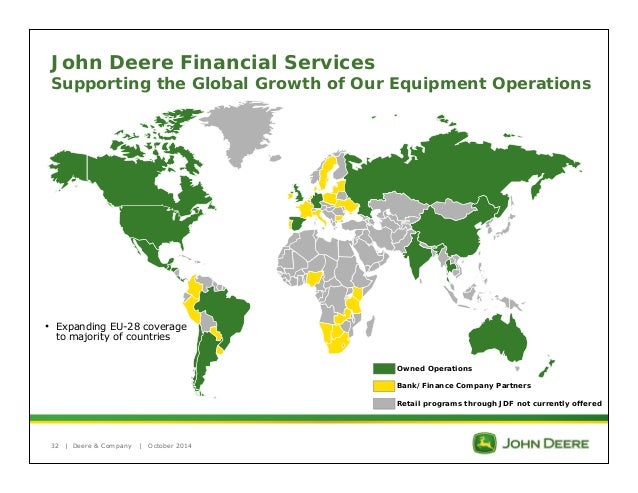 John Deere Financial Services
Supporting the Global Growth of Our Equipment Operations

• Expanding EU-28 coverage to majority of countries

Owned Operations
Bank/Finance Company Partners
Retail programs through JDF not currently offered

32 | Deere & Company | October 2014

JOHN DEERE